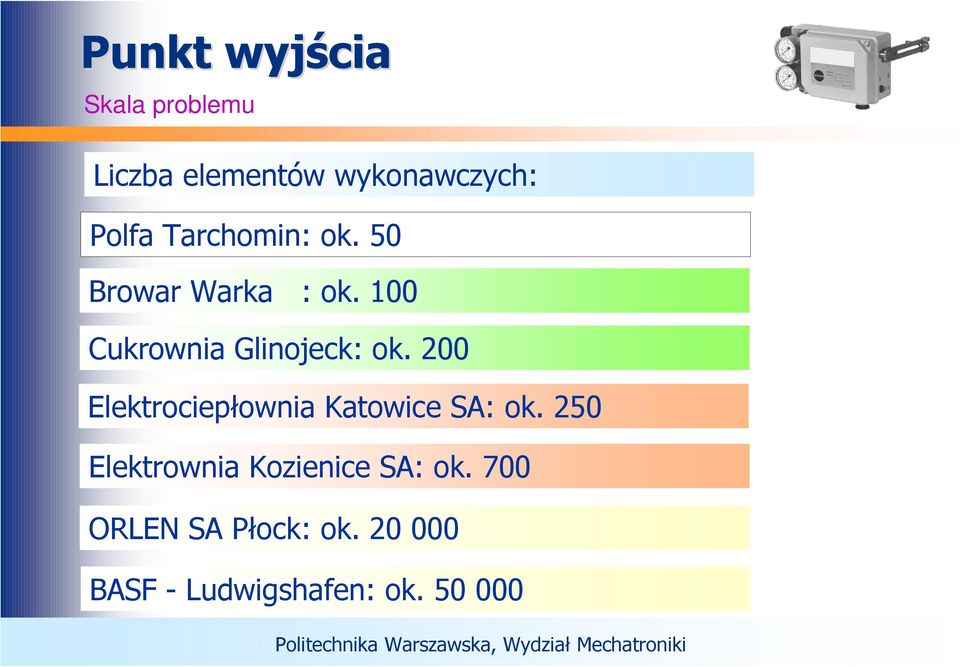 Punkt wyjścia

Skala problemu

Liczba elementów wykonawczych:

Polfa Tarchomin: ok. 50

Browar Warka : ok. 100

Cukrownia Glinojeck: ok. 200

Elektrociepłownia Katowice SA: ok. 250

Elektrownia Kozienice SA: ok. 700

ORLEN SA Płock: ok. 20 000

BASF - Ludwigshafen: ok. 50 000

Politechnika Warszawska, Wydział Mechatroniki